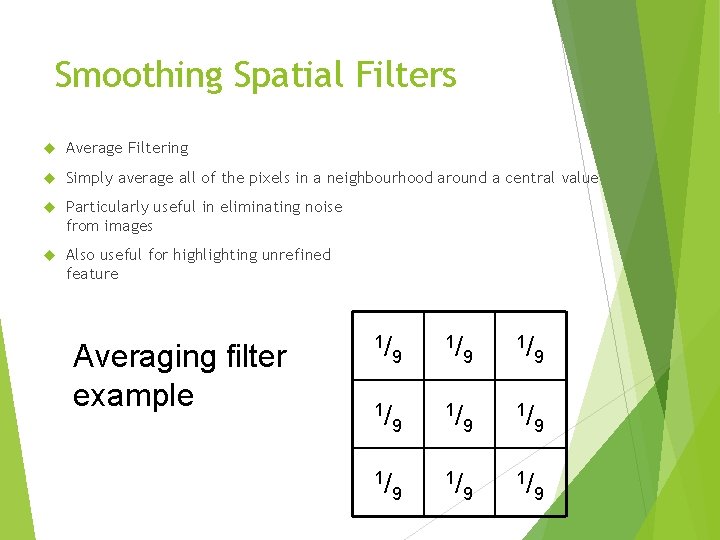 Smoothing Spatial Filters

Average Filtering

Simply average all of the pixels in a neighbourhood around a central value

Particularly useful in eliminating noise from images

Also useful for highlighting unrefined feature

Averaging filter example

| $^1/_9$ | $^1/_9$ | $^1/_9$ |
|---|---|---|
| $^1/_9$ | $^1/_9$ | $^1/_9$ |
| $^1/_9$ | $^1/_9$ | $^1/_9$ |